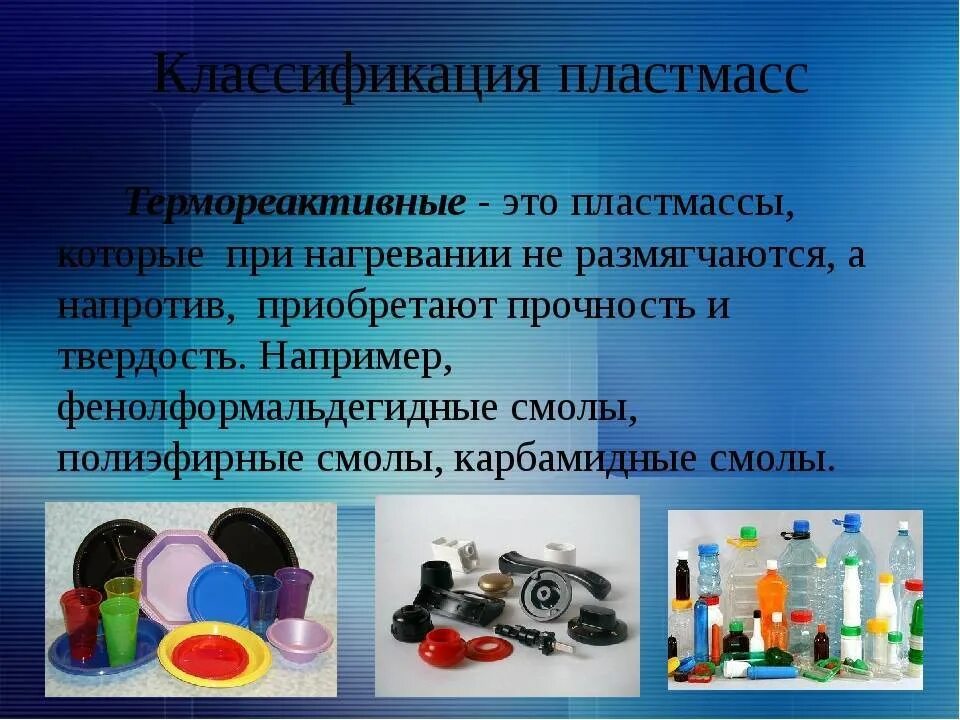 Классификация пластмасс

Термореактивные - это пластмассы, которые при нагревании не размягчаются, а напротив, приобретают прочность и твердость. Например, фенолформальдегидные смолы, полиэфирные смолы, карбамидные смолы.